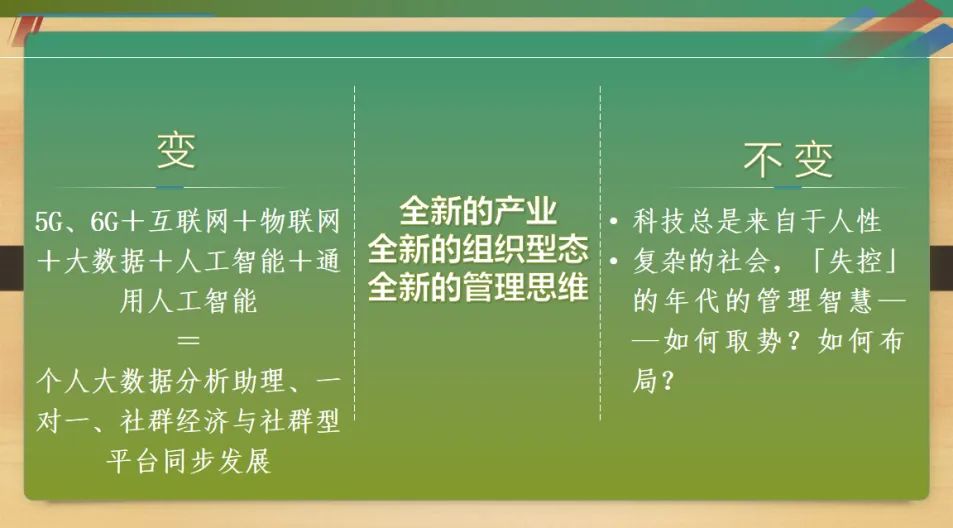 变

5G、6G＋互联网＋物联网＋大数据＋人工智能＋通用人工智能
＝
个人大数据分析助理、一对一、社群经济与社群型平台同步发展

全新的产业
全新的组织型态
全新的管理思维

不变

• 科技总是来自于人性
• 复杂的社会，「失控」的年代的管理智慧——如何取势？如何布局？